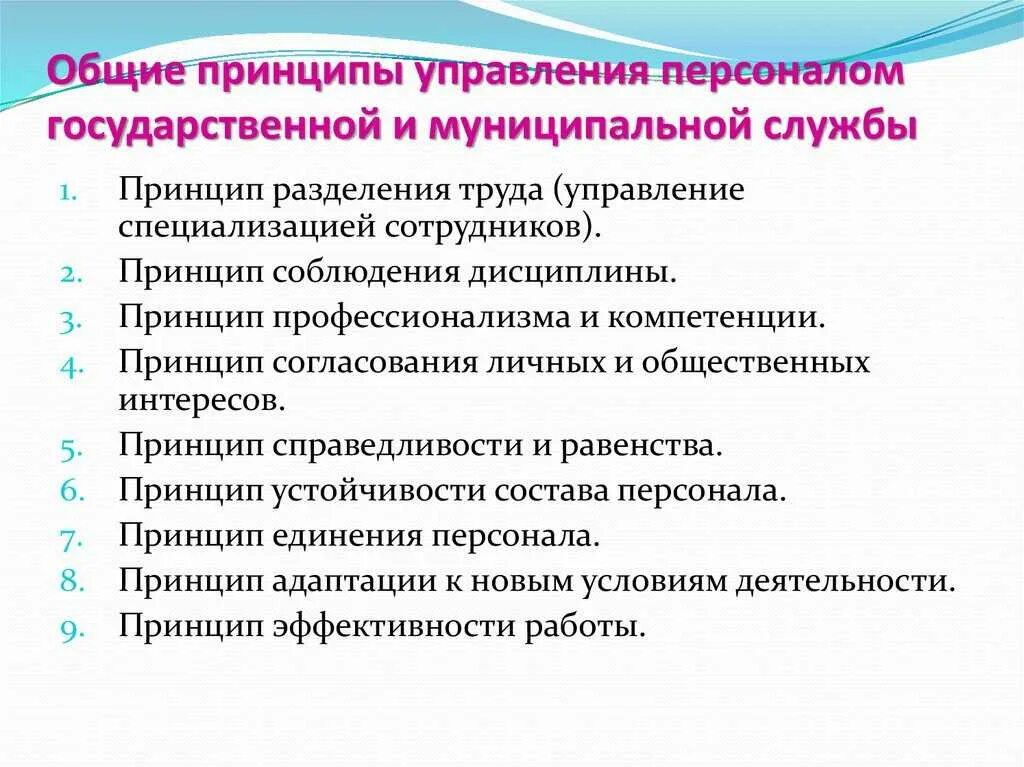 Общие принципы управления персоналом государственной и муниципальной службы

1. Принцип разделения труда (управление специализацией сотрудников).
2. Принцип соблюдения дисциплины.
3. Принцип профессионализма и компетенции.
4. Принцип согласования личных и общественных интересов.
5. Принцип справедливости и равенства.
6. Принцип устойчивости состава персонала.
7. Принцип единения персонала.
8. Принцип адаптации к новым условиям деятельности.
9. Принцип эффективности работы.